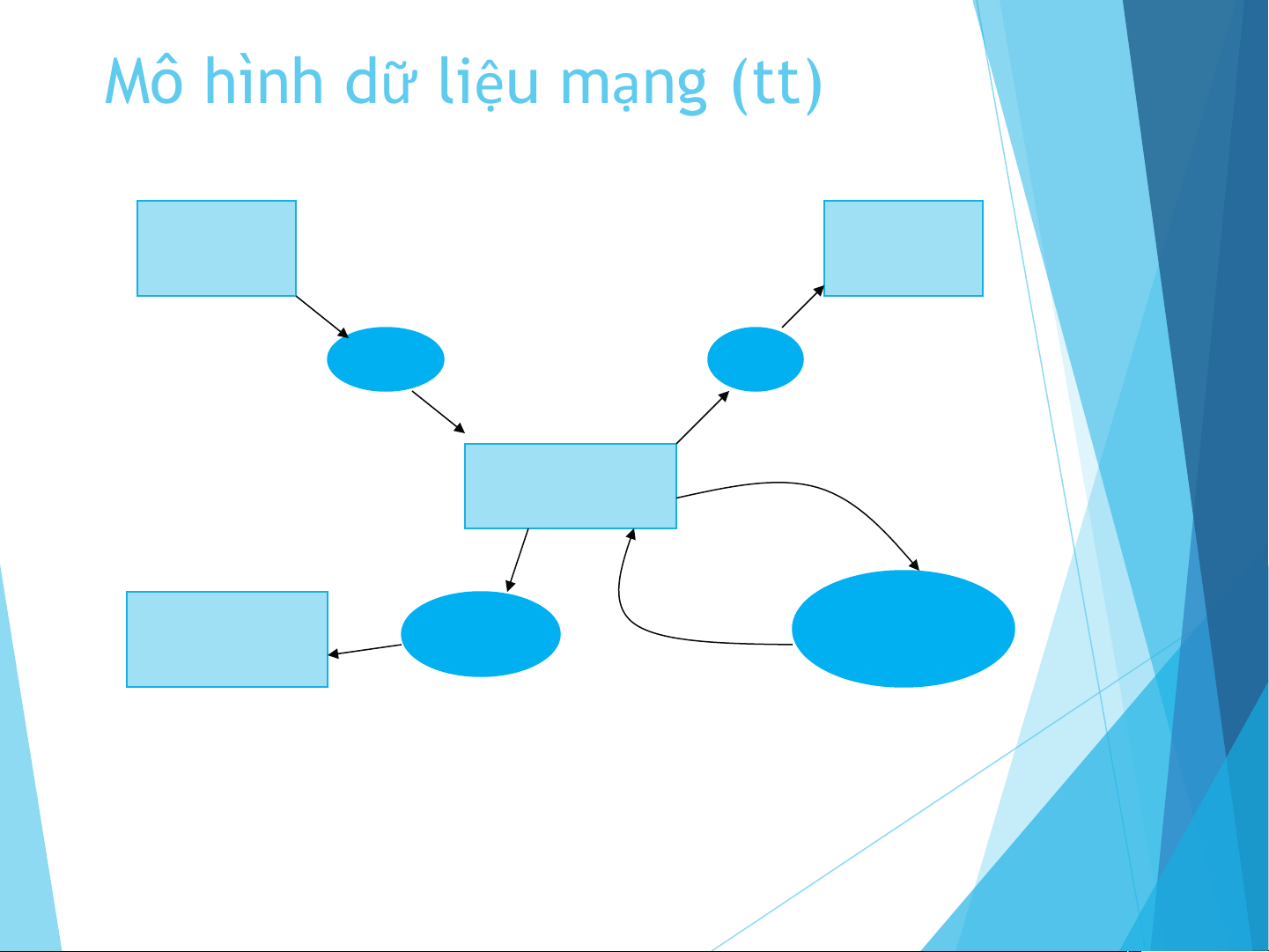 Mô hình dữ liệu mạng (tt)